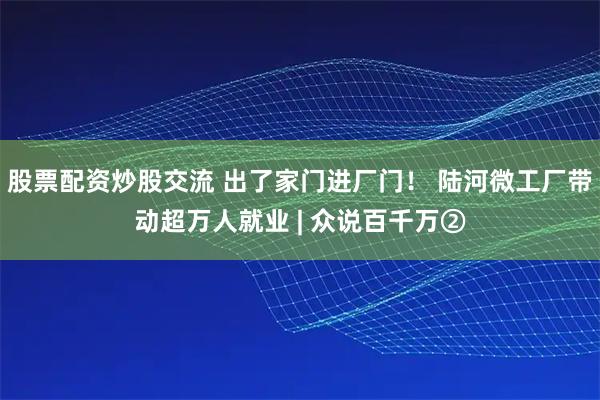 股票配资炒股交流 出了家门进厂门！ 陆河微工厂带动超万人就业 | 众说百千万②